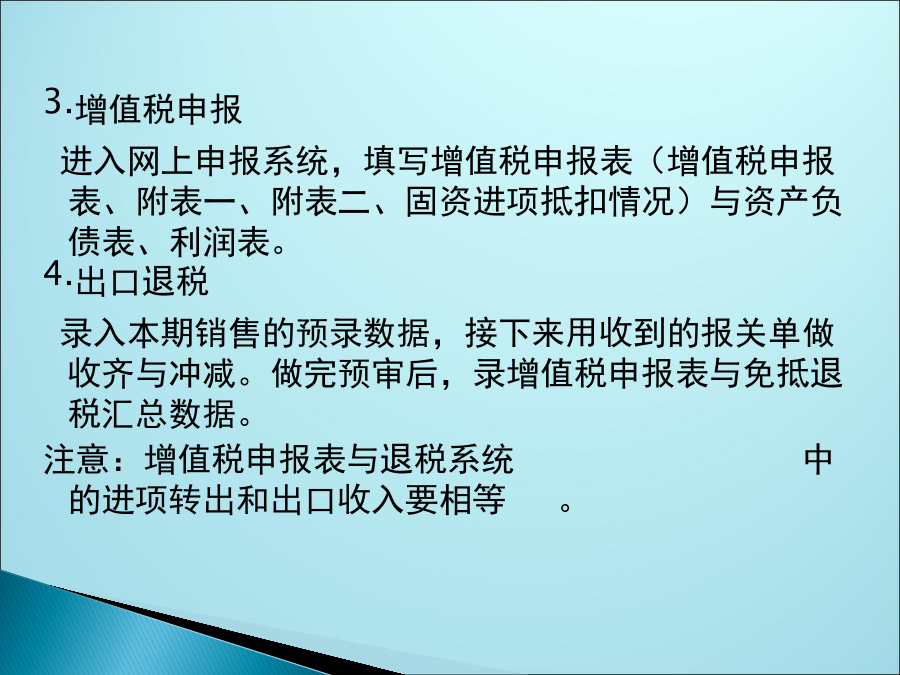 3.增值税申报

进入网上申报系统，填写增值税申报表（增值税申报表、附表一、附表二、固资进项抵扣情况）与资产负债表、利润表。

4.出口退税

录入本期销售的预录数据，接下来用收到的报关单做收齐与冲减。做完预审后，录增值税申报表与免抵退税汇总数据。

注意：增值税申报表与退税系统 中的进项转出和出口收入要相等 。